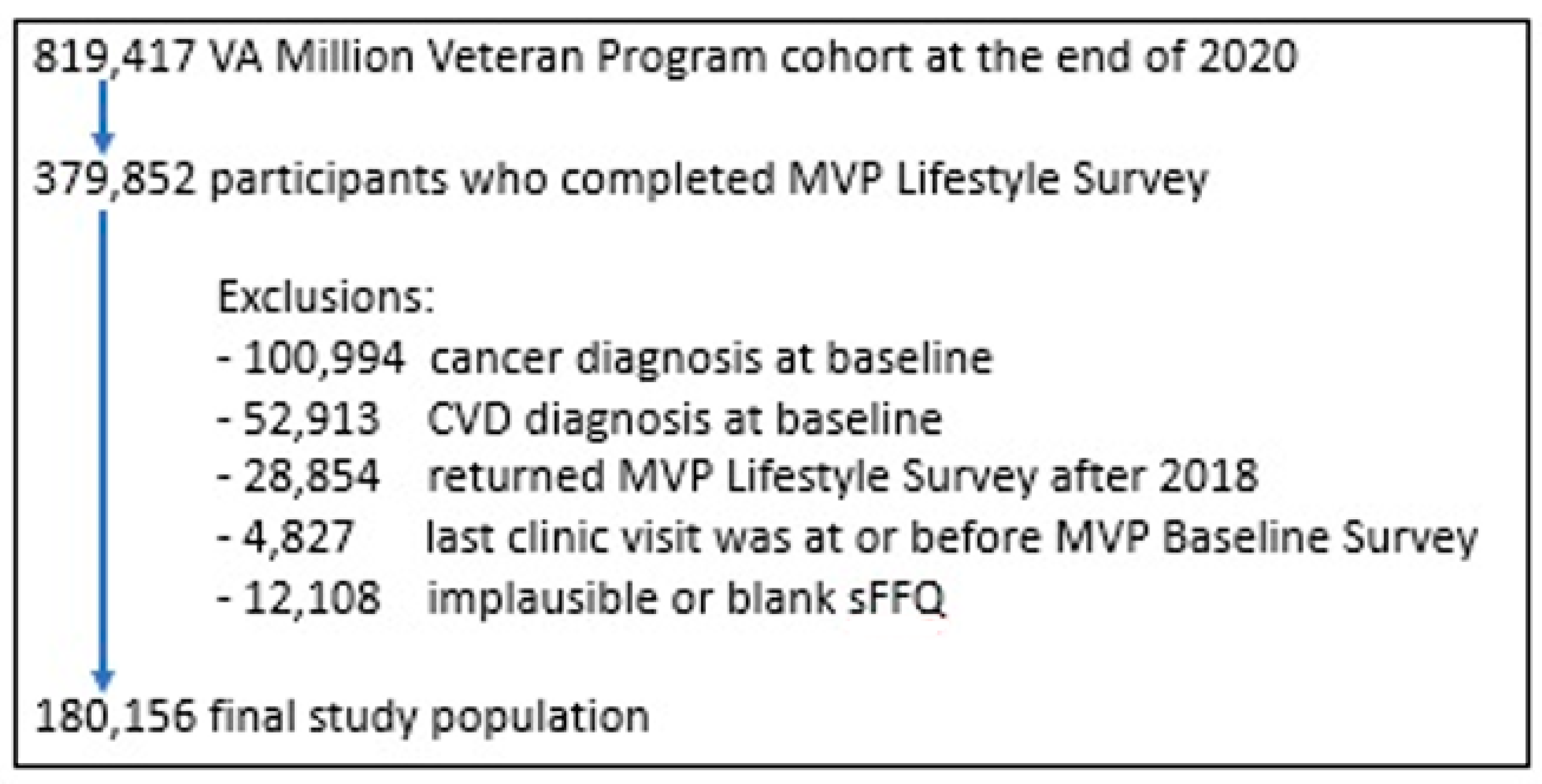 819,417 VA Million Veteran Program cohort at the end of 2020

379,852 participants who completed MVP Lifestyle Survey

Exclusions:
- 100,994 cancer diagnosis at baseline
- 52,913 CVD diagnosis at baseline
- 28,854 returned MVP Lifestyle Survey after 2018
- 4,827 last clinic visit was at or before MVP Baseline Survey
- 12,108 implausible or blank sFFQ

180,156 final study population